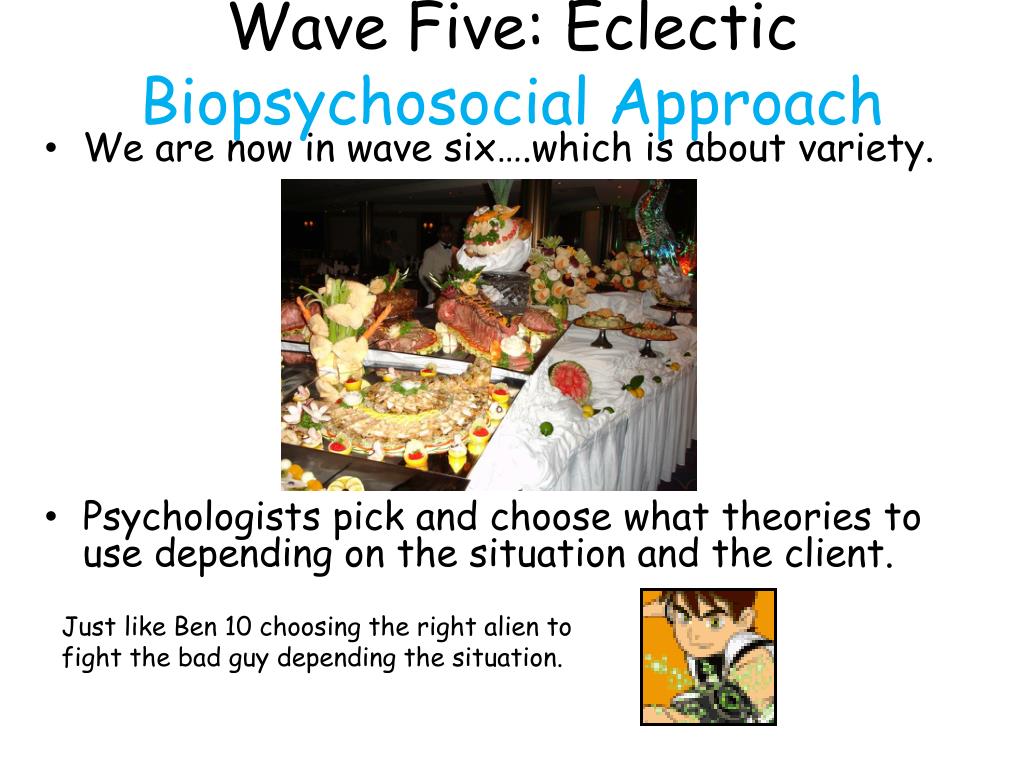 Wave Five: Eclectic
Biopsychosocial Approach

• We are now in wave six….which is about variety.

• Psychologists pick and choose what theories to use depending on the situation and the client.

Just like Ben 10 choosing the right alien to fight the bad guy depending the situation.